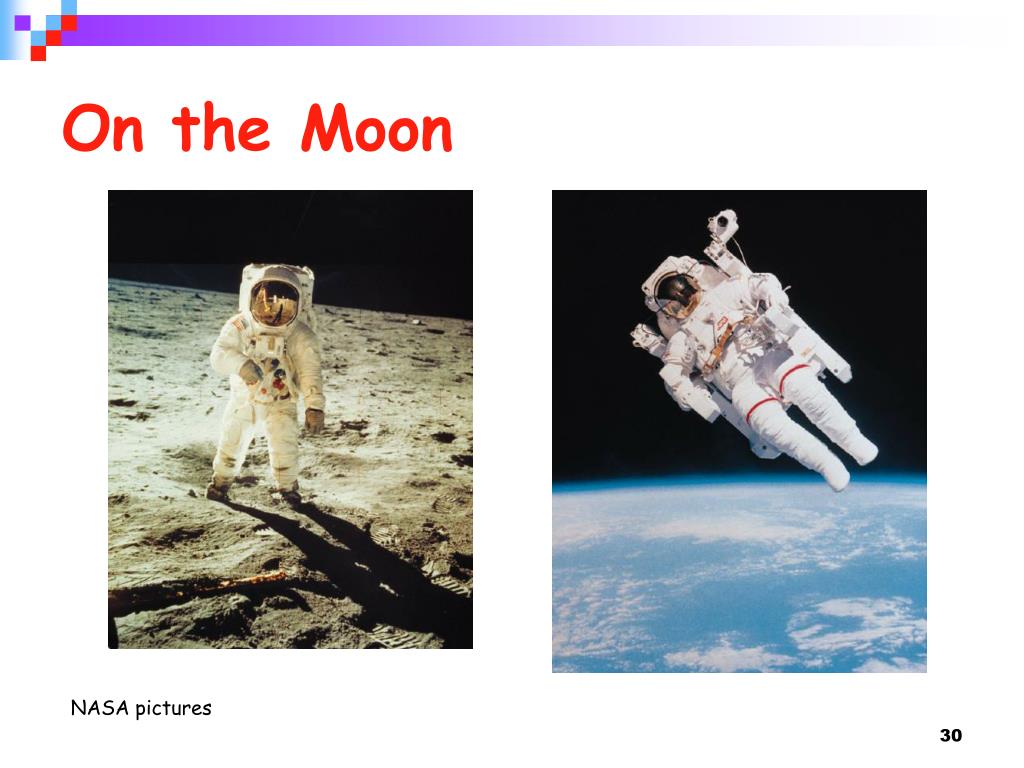 On the Moon

NASA pictures

30